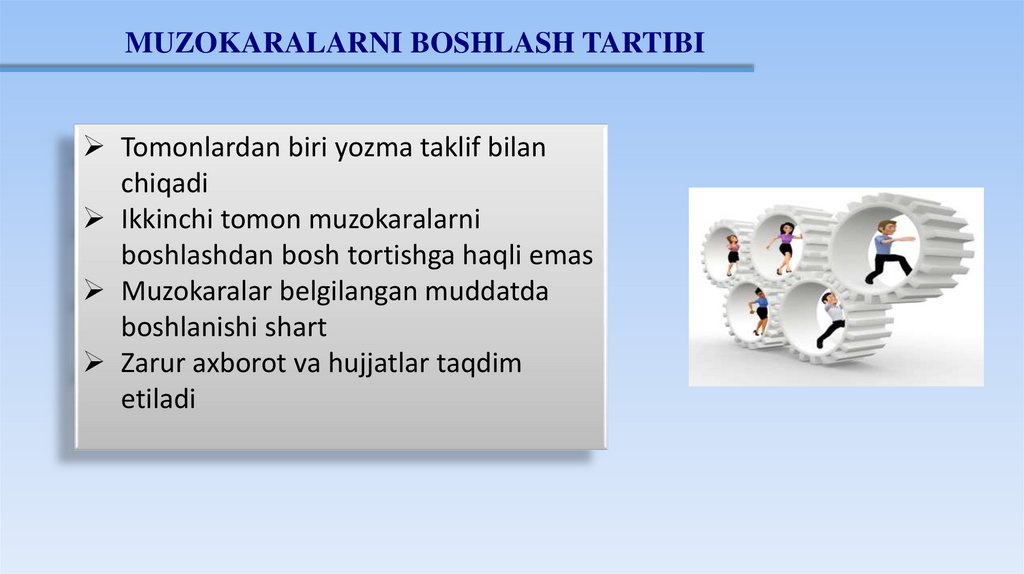 MUZOKARALARNI BOSHLASH TARTIBI

➢ Tomonlardan biri yozma taklif bilan chiqadi
➢ Ikkinchi tomon muzokaralarni boshlashdan bosh tortishga haqli emas
➢ Muzokaralar belgilangan muddatda boshlanishi shart
➢ Zarur axborot va hujjatlar taqdim etiladi